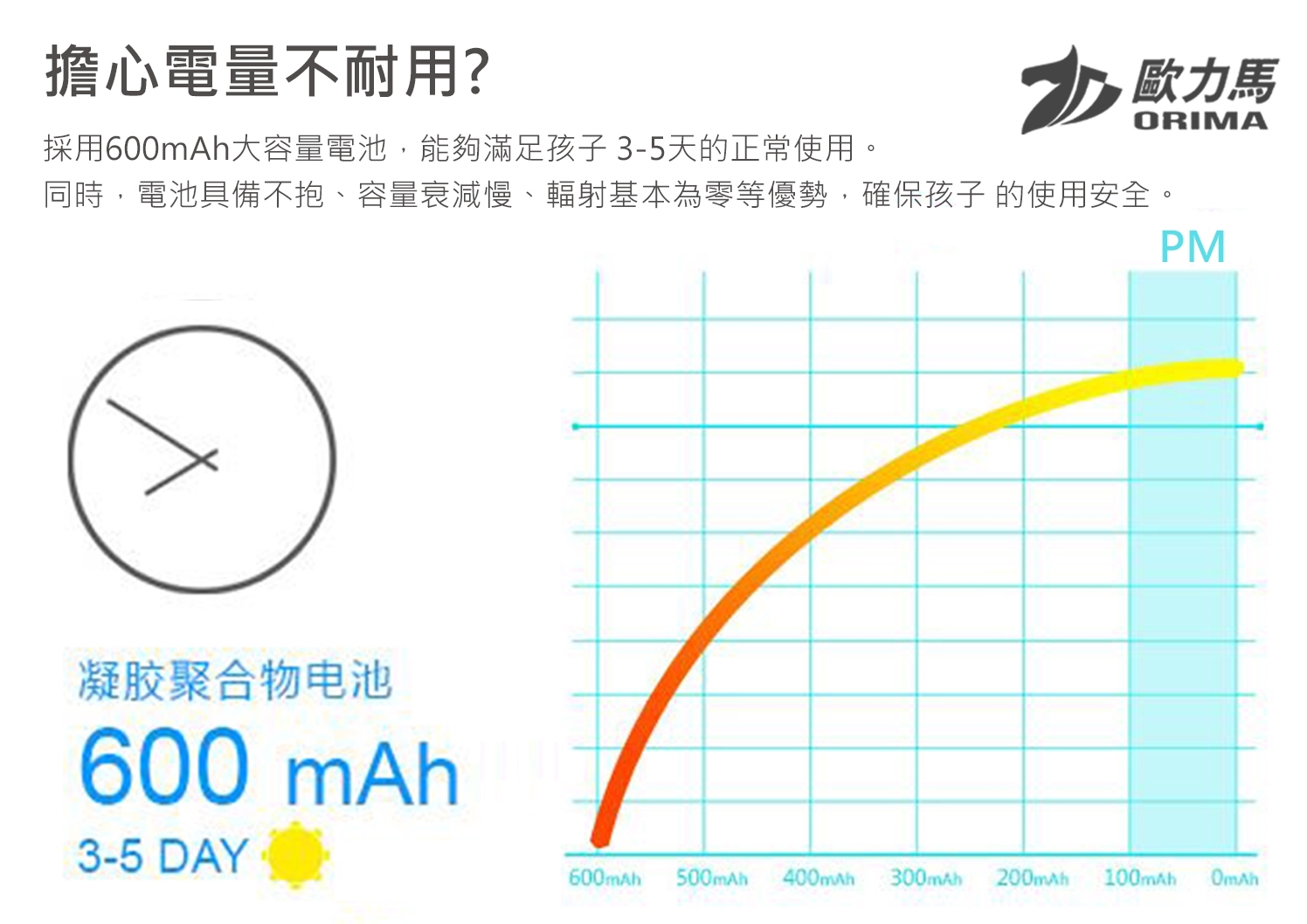 擔心電量不耐用?

歐力馬
ORIMA

採用600mAh大容量電池，能夠滿足孩子 3-5天的正常使用。
同時，電池具備不抱、容量衰減慢、輻射基本為零等優勢，確保孩子 的使用安全。

PM

凝胶聚合物电池
600 mAh
3-5 DAY

600mAh 500mAh 400mAh 300mAh 200mAh 100mAh 0mAh